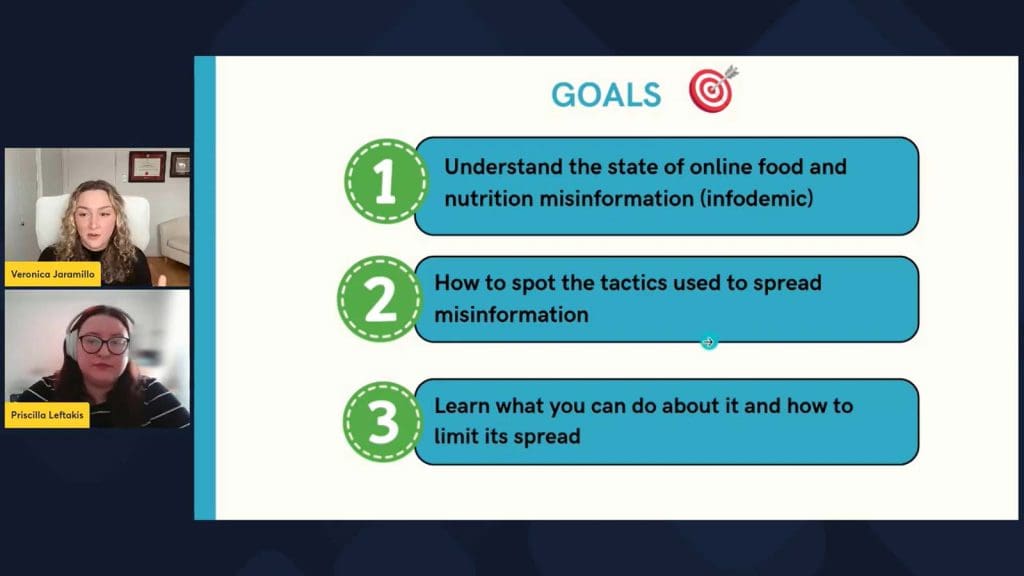 Veronica Jaramillo

Priscilla Leftakis

GOALS

1 Understand the state of online food and nutrition misinformation (infodemic)

2 How to spot the tactics used to spread misinformation

3 Learn what you can do about it and how to limit its spread